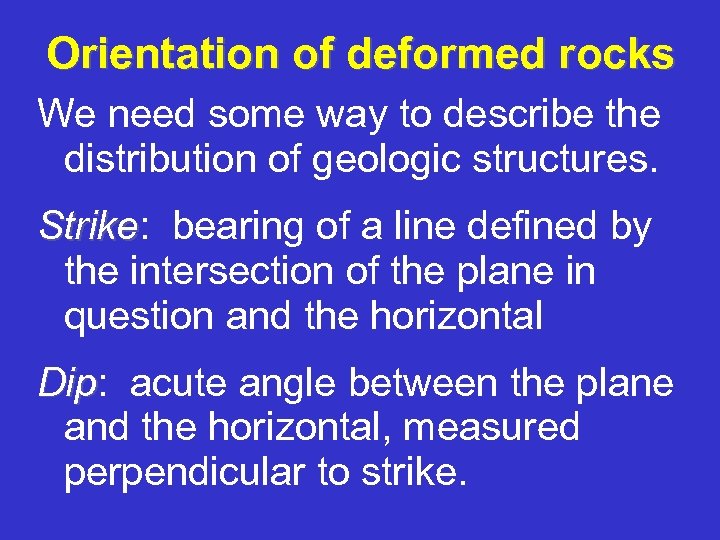 Orientation of deformed rocks

We need some way to describe the distribution of geologic structures.

Strike: bearing of a line defined by the intersection of the plane in question and the horizontal

Dip: acute angle between the plane and the horizontal, measured perpendicular to strike.